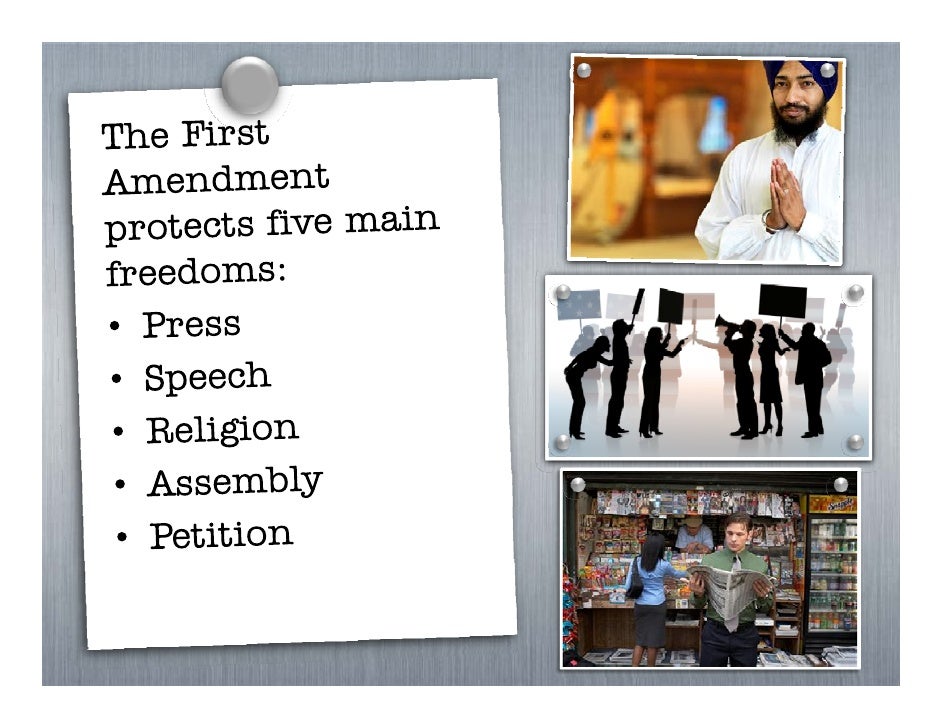 The First Amendment protects five main freedoms:

• Press
• Speech
• Religion
• Assembly
• Petition